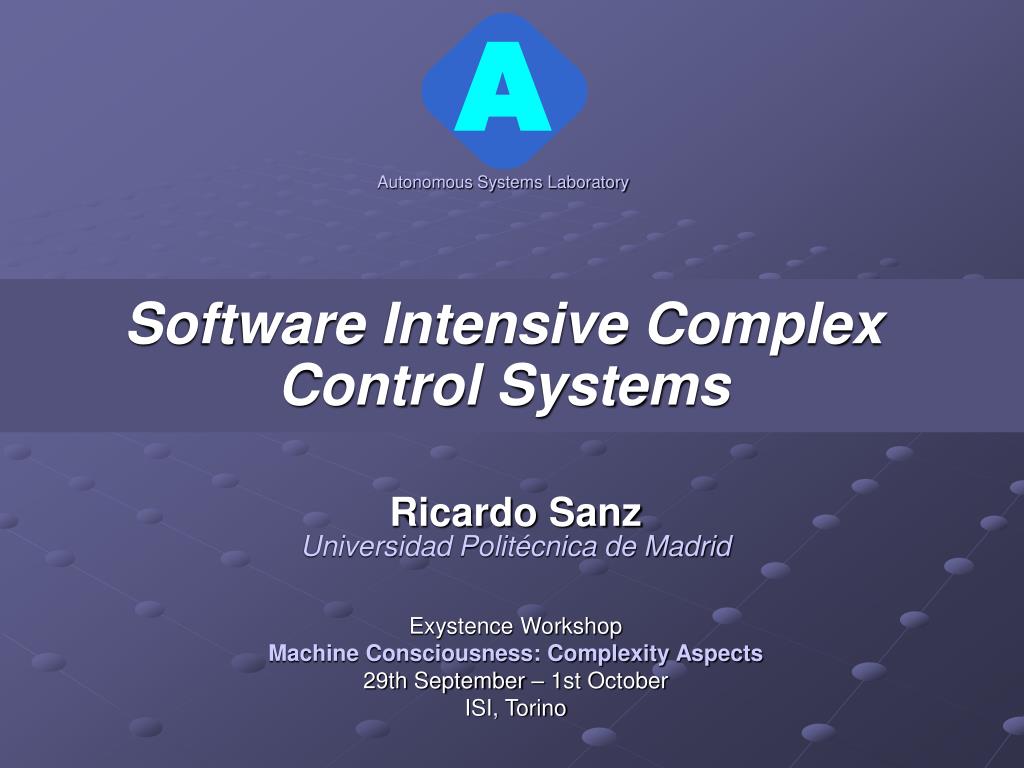 A

Autonomous Systems Laboratory

Software Intensive Complex Control Systems

Ricardo Sanz
Universidad Politécnica de Madrid

Exystence Workshop
Machine Consciousness: Complexity Aspects
29th September – 1st October
ISI, Torino